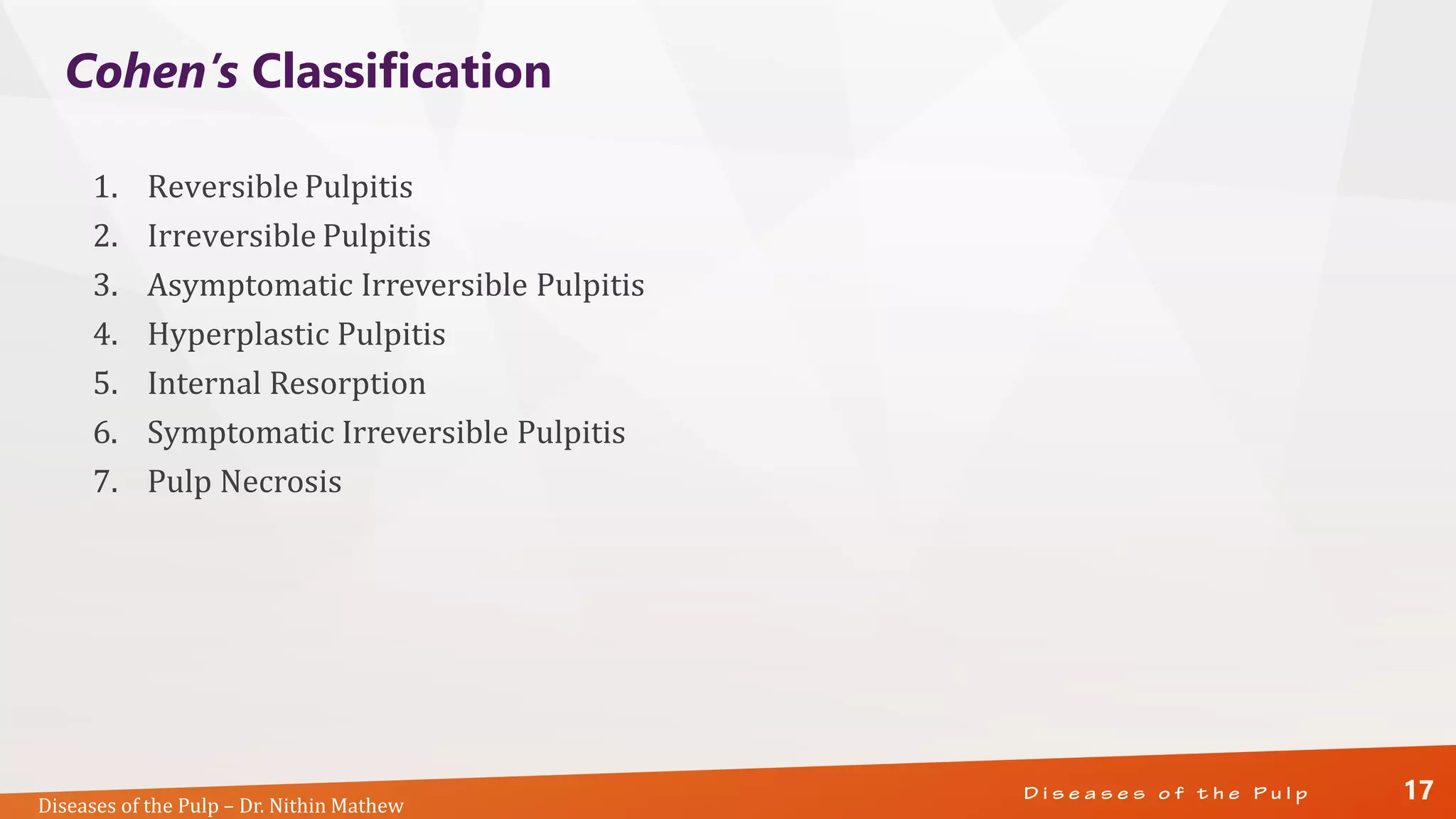 Cohen's Classification

1. Reversible Pulpitis
2. Irreversible Pulpitis
3. Asymptomatic Irreversible Pulpitis
4. Hyperplastic Pulpitis
5. Internal Resorption
6. Symptomatic Irreversible Pulpitis
7. Pulp Necrosis

Diseases of the Pulp – Dr. Nithin Mathew

Diseases of the Pulp

17